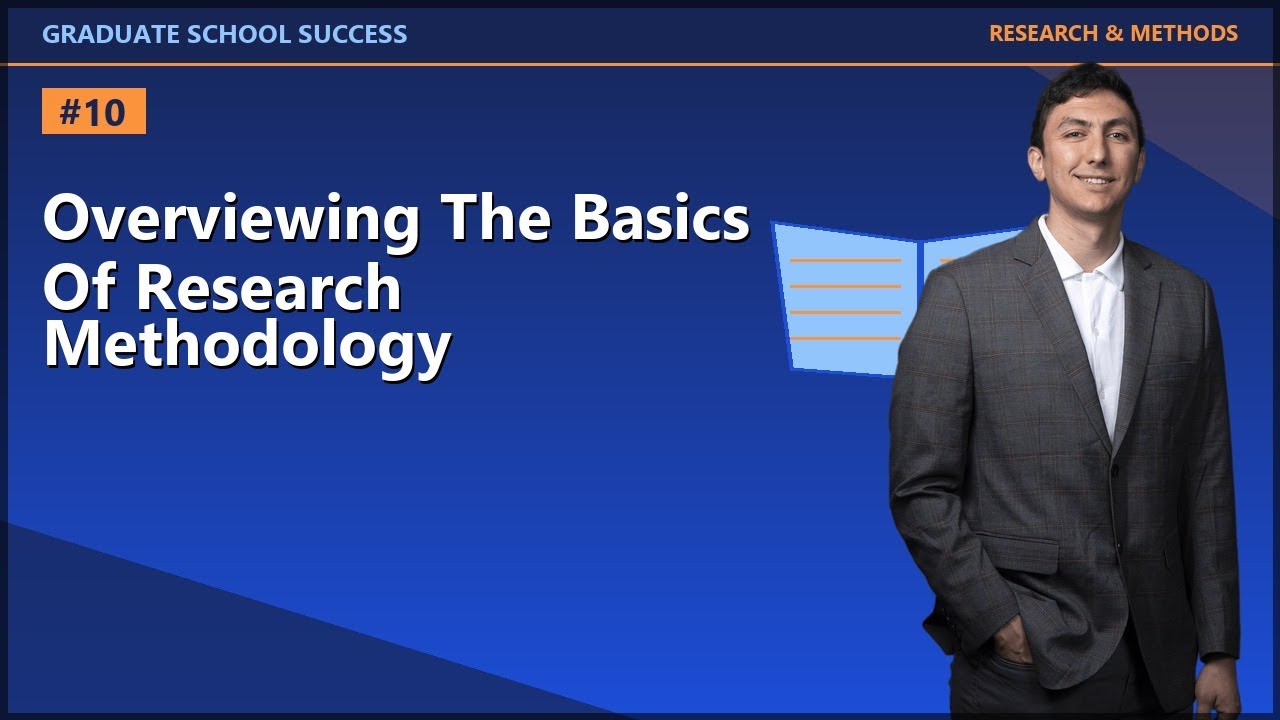 GRADUATE SCHOOL SUCCESS

RESEARCH & METHODS

#10

Overviewing The Basics Of Research Methodology